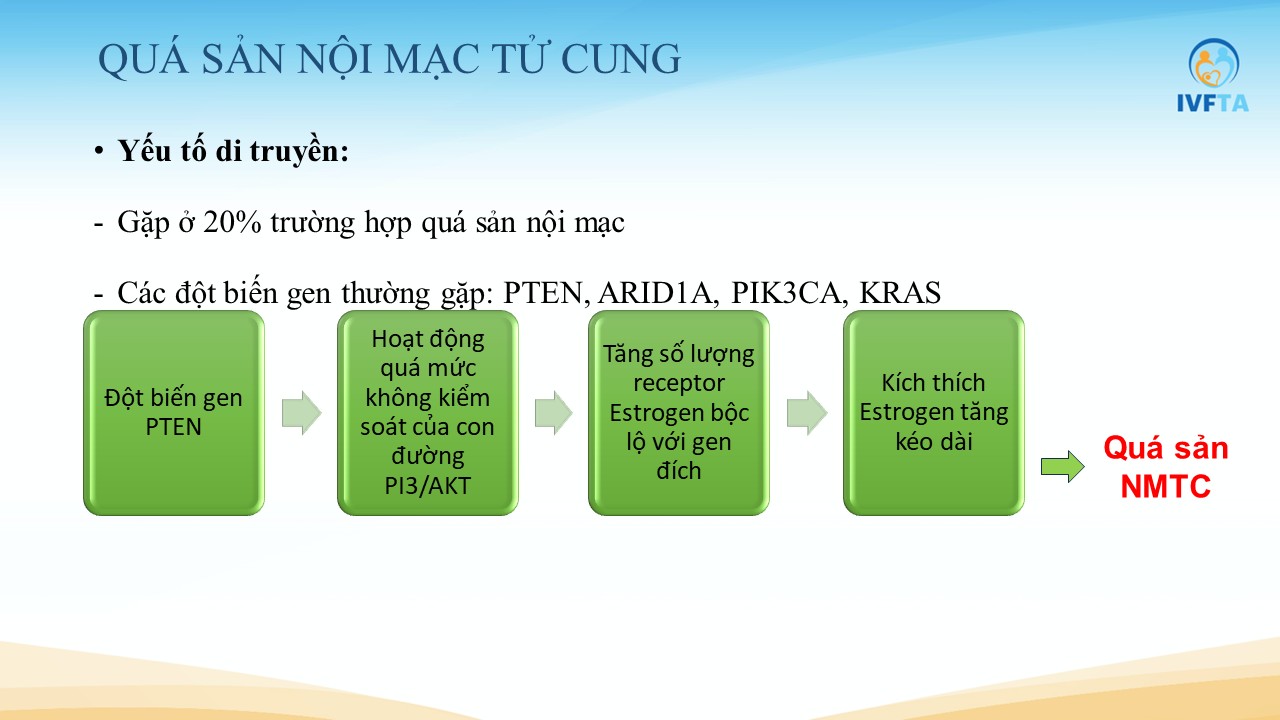 QUÁ SẢN NỘI MẠC TỬ CUNG

IVFTA

• Yếu tố di truyền:

- Gặp ở 20% trường hợp quá sản nội mạc

- Các đột biến gen thường gặp: PTEN, ARID1A, PIK3CA, KRAS

Đột biến gen PTEN

Hoạt động quá mức không kiểm soát của con đường PI3/AKT

Tăng số lượng receptor Estrogen bộc lộ với gen đích

Kích thích Estrogen tăng kéo dài

Quá sản NMTC